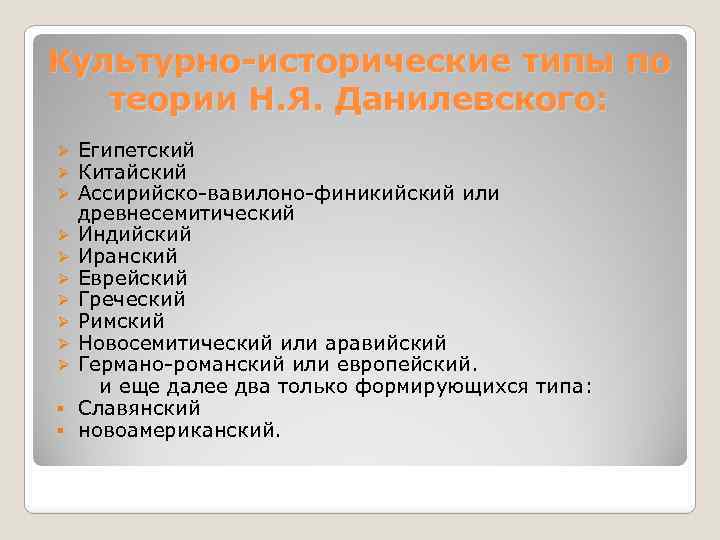 Культурно-исторические типы по теории Н.Я. Данилевского:

Египетский
Китайский
Ассирийско-вавилоно-финикийский или древнесемитический
Индийский
Иранский
Еврейский
Греческий
Римский
Новосемитический или аравийский
Германо-романский или европейский.
и еще далее два только формирующихся типа:
Славянский
новоамериканский.